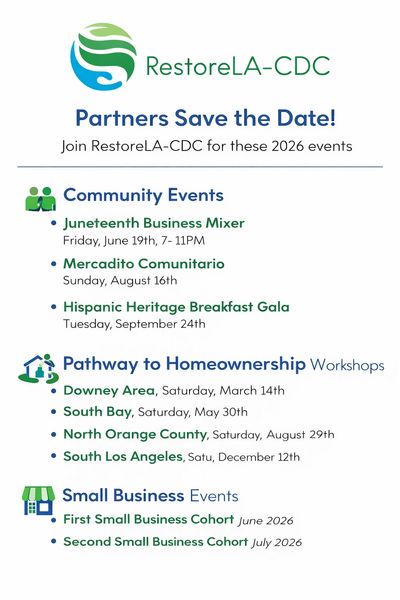 RestoreLA-CDC

Partners Save the Date!

Join RestoreLA-CDC for these 2026 events

Community Events

• Juneteenth Business Mixer
Friday, June 19th, 7- 11PM

• Mercadito Comunitario
Sunday, August 16th

• Hispanic Heritage Breakfast Gala
Tuesday, September 24th

Pathway to Homeownership Workshops

• Downey Area, Saturday, March 14th
• South Bay, Saturday, May 30th
• North Orange County, Saturday, August 29th
• South Los Angeles, Satu, December 12th

Small Business Events

• First Small Business Cohort June 2026
• Second Small Business Cohort July 2026